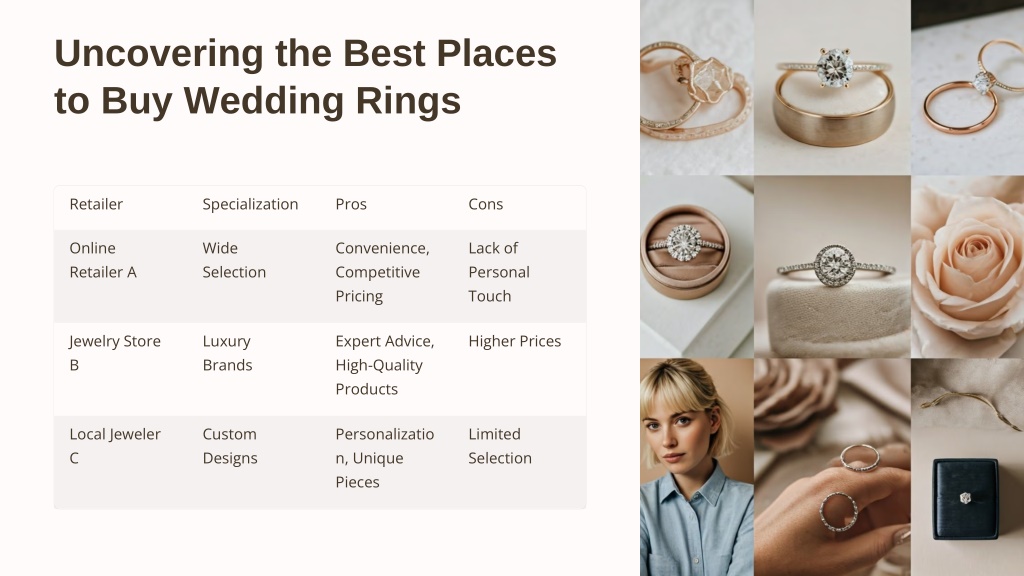 Uncovering the Best Places to Buy Wedding Rings

| Retailer | Specialization | Pros | Cons |
|---|---|---|---|
| Online Retailer A | Wide Selection | Convenience, Competitive Pricing | Lack of Personal Touch |
| Jewelry Store B | Luxury Brands | Expert Advice, High-Quality Products | Higher Prices |
| Local Jeweler C | Custom Designs | Personalization, Unique Pieces | Limited Selection |